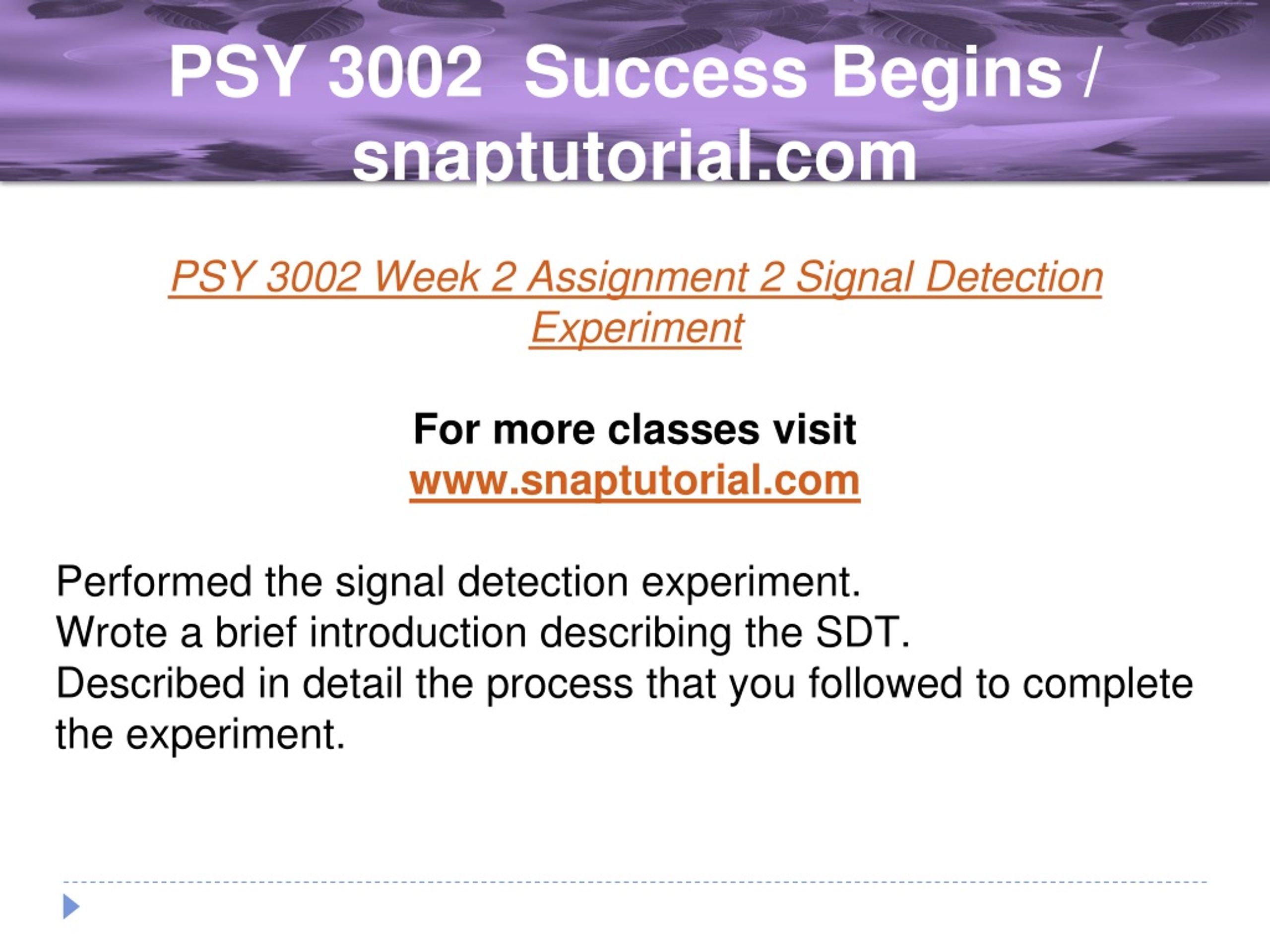 PSY 3002 Success Begins / snaptutorial.com

PSY 3002 Week 2 Assignment 2 Signal Detection Experiment

For more classes visit
www.snaptutorial.com

Performed the signal detection experiment.
Wrote a brief introduction describing the SDT.
Described in detail the process that you followed to complete the experiment.